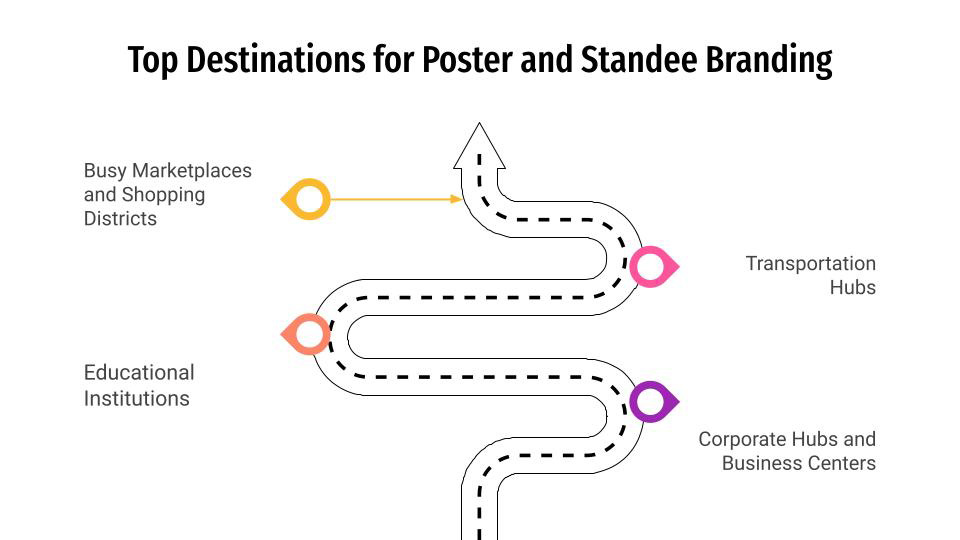 Top Destinations for Poster and Standee Branding

Busy Marketplaces and Shopping Districts

Transportation Hubs

Educational Institutions

Corporate Hubs and Business Centers